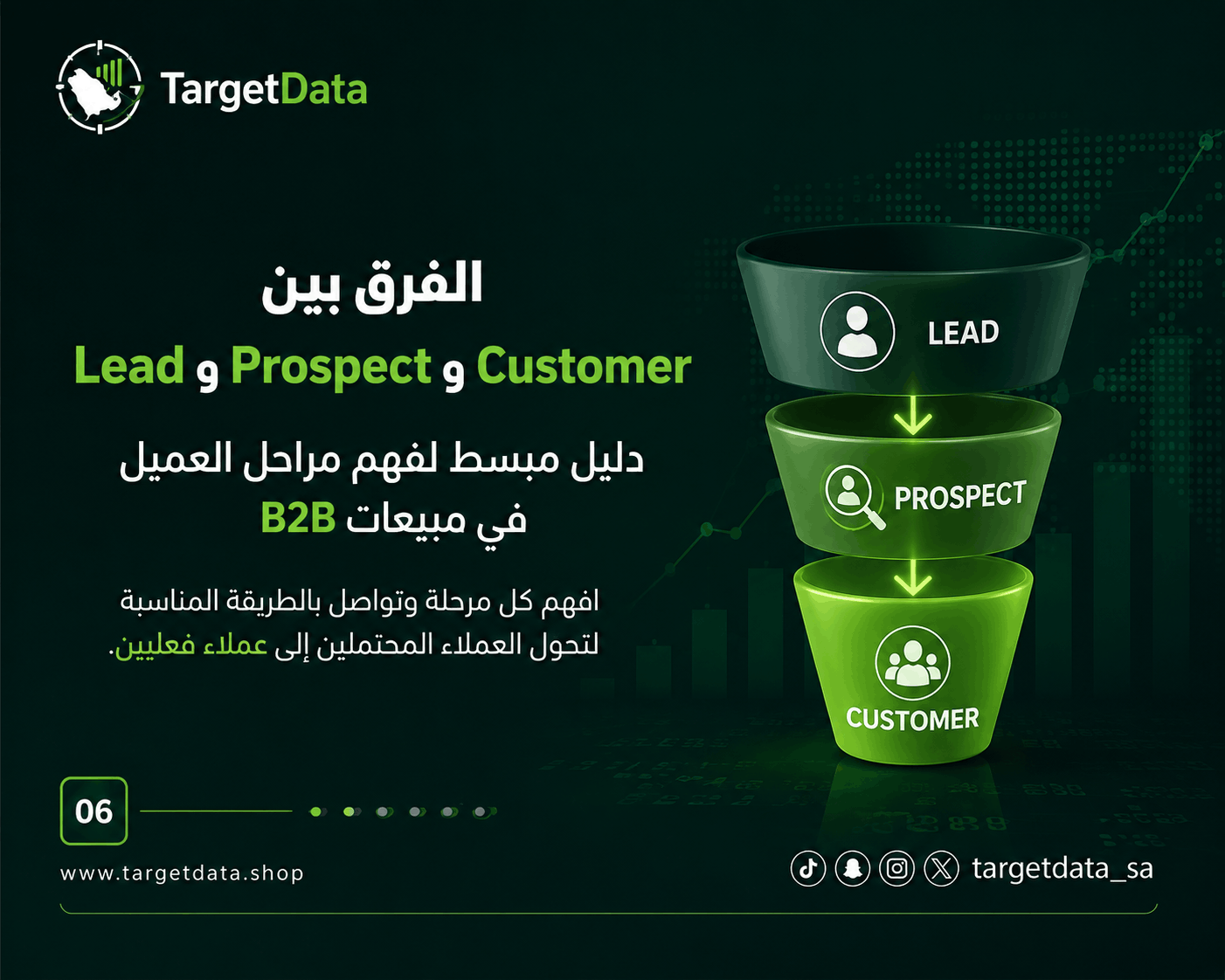 TargetData

الفرق بين
Lead و Prospect و Customer

دليل مبسط لفهم مراحل العميل
في مبيعات B2B

افهم كل مرحلة وتواصل بالطريقة المناسبة
لتحول العملاء المحتملين إلى عملاء فعليين.

LEAD
PROSPECT
CUSTOMER

06

www.targetdata.shop

targetdata_sa